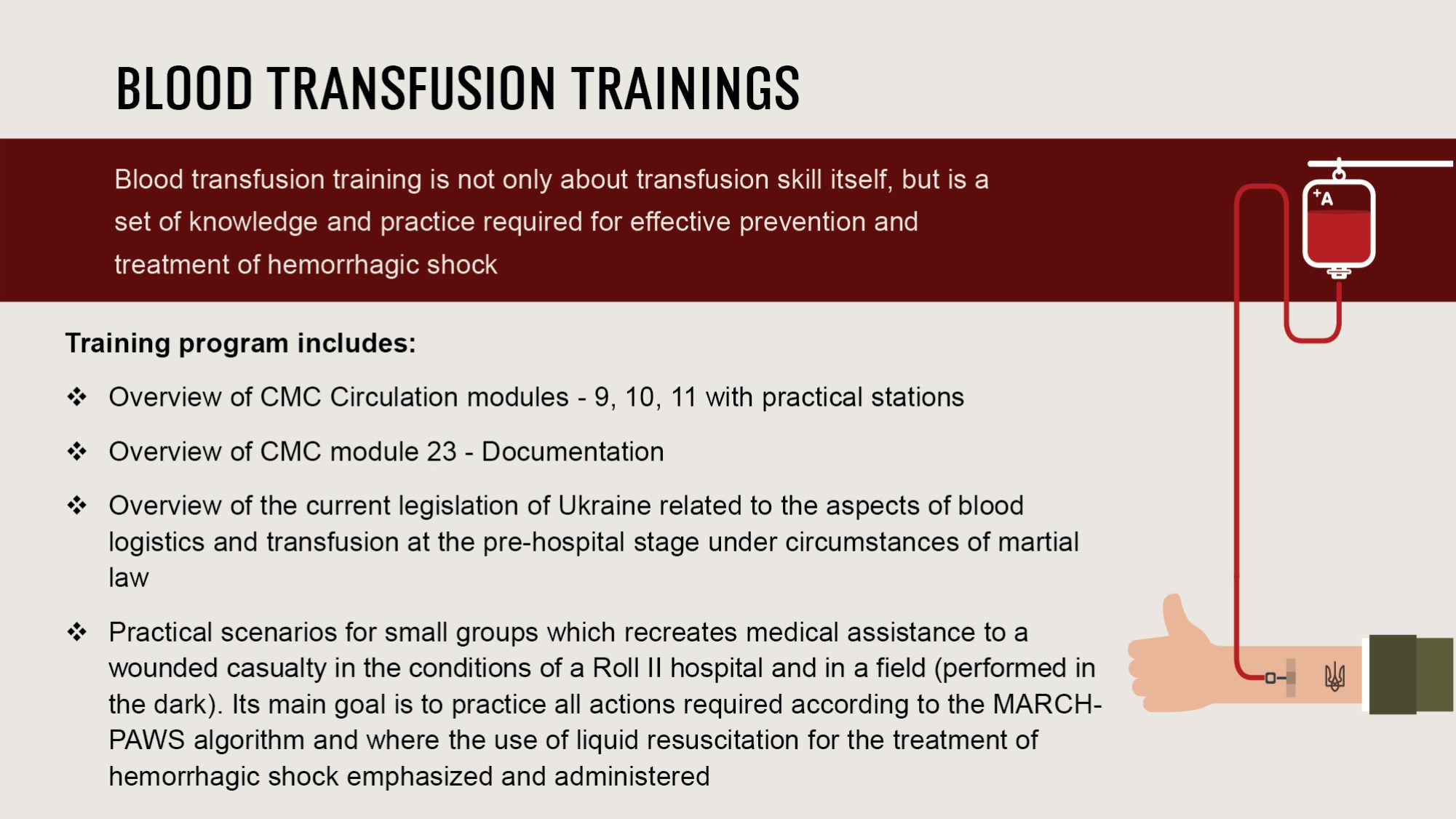 BLOOD TRANSFUSION TRAININGS

Blood transfusion training is not only about transfusion skill itself, but is a set of knowledge and practice required for effective prevention and treatment of hemorrhagic shock

+A

Training program includes:

❖ Overview of CMC Circulation modules - 9, 10, 11 with practical stations

❖ Overview of CMC module 23 - Documentation

❖ Overview of the current legislation of Ukraine related to the aspects of blood logistics and transfusion at the pre-hospital stage under circumstances of martial law

❖ Practical scenarios for small groups which recreates medical assistance to a wounded casualty in the conditions of a Roll II hospital and in a field (performed in the dark). Its main goal is to practice all actions required according to the MARCH-PAWS algorithm and where the use of liquid resuscitation for the treatment of hemorrhagic shock emphasized and administered